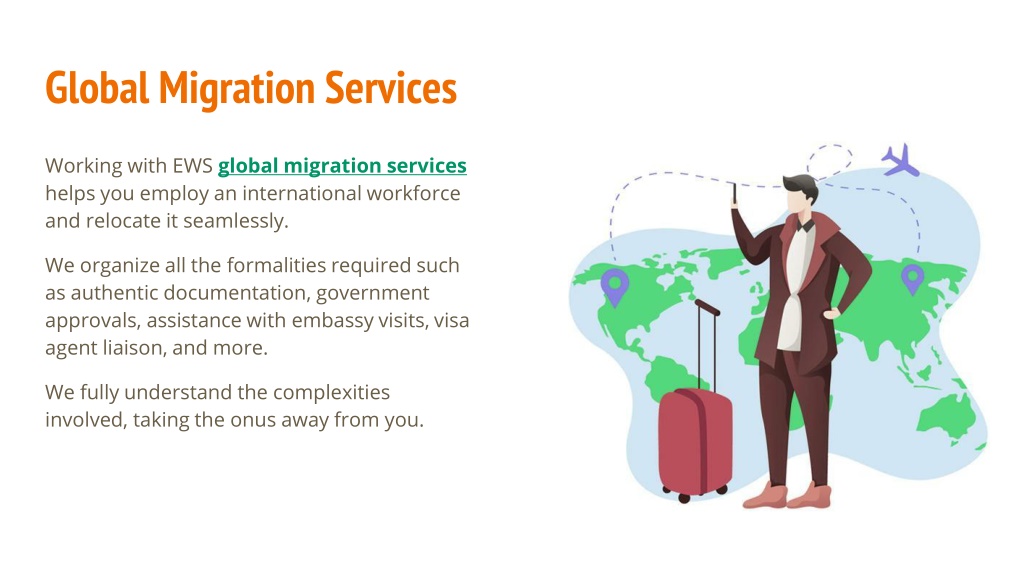 Global Migration Services

Working with EWS global migration services helps you employ an international workforce and relocate it seamlessly.

We organize all the formalities required such as authentic documentation, government approvals, assistance with embassy visits, visa agent liaison, and more.

We fully understand the complexities involved, taking the onus away from you.